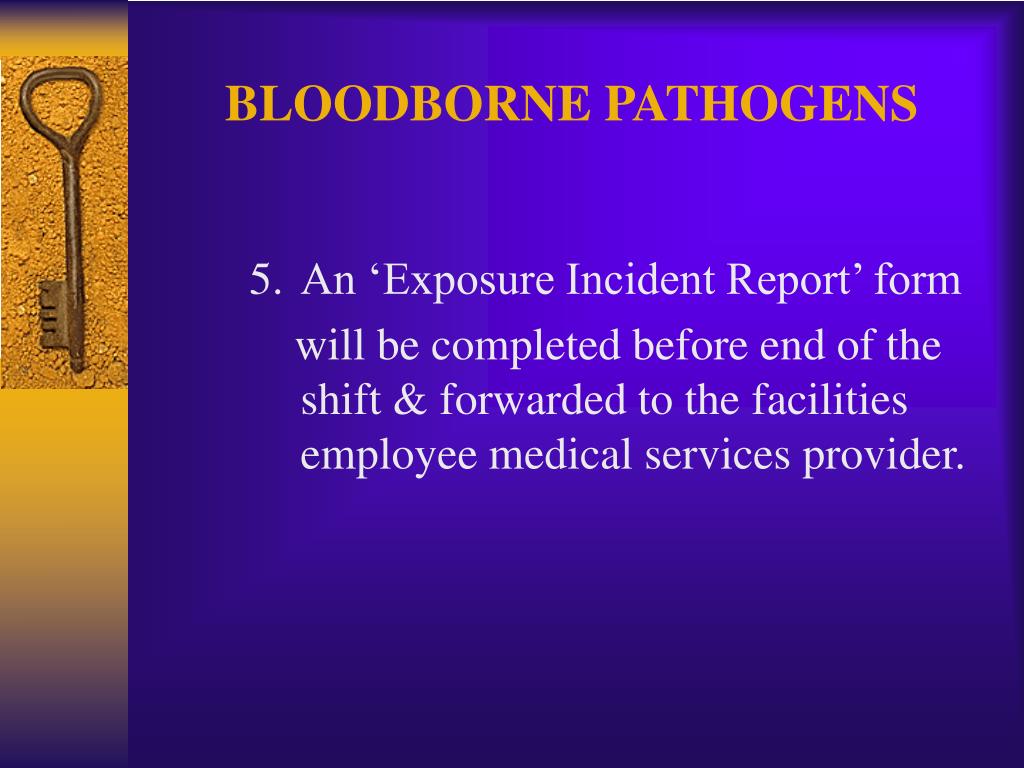 BLOODBORNE PATHOGENS

5. An ‘Exposure Incident Report’ form will be completed before end of the shift & forwarded to the facilities employee medical services provider.